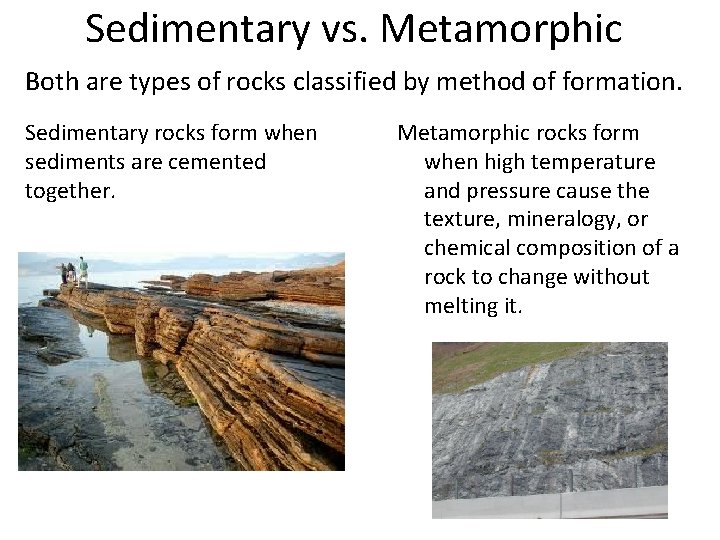 Sedimentary vs. Metamorphic

Both are types of rocks classified by method of formation.

Sedimentary rocks form when sediments are cemented together.

Metamorphic rocks form when high temperature and pressure cause the texture, mineralogy, or chemical composition of a rock to change without melting it.